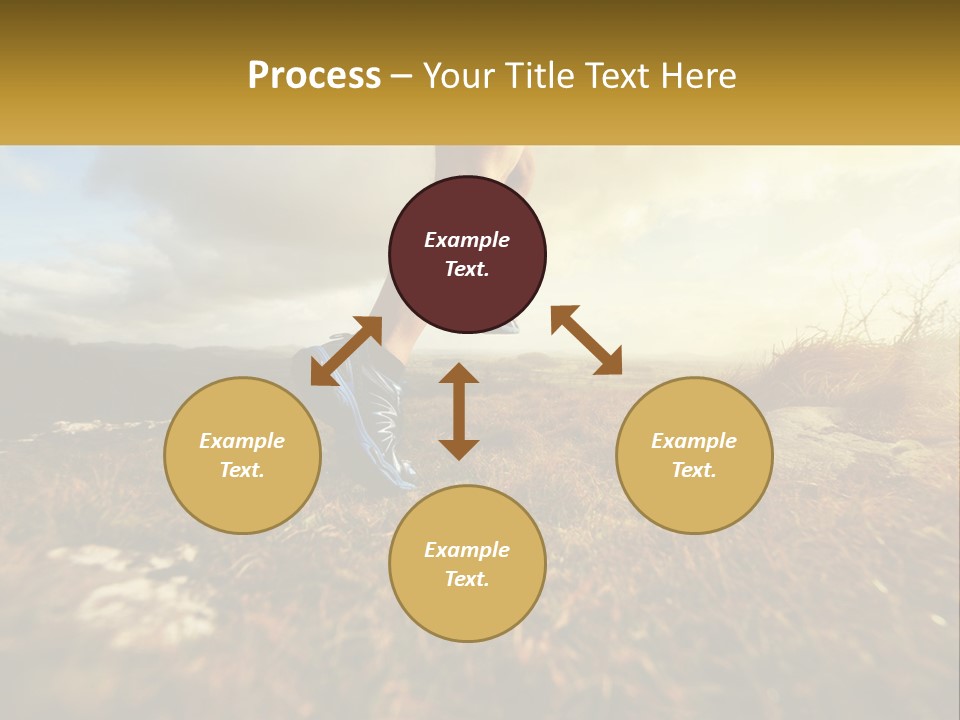 Process – Your Title Text Here

Example Text.

Example Text.

Example Text.

Example Text.